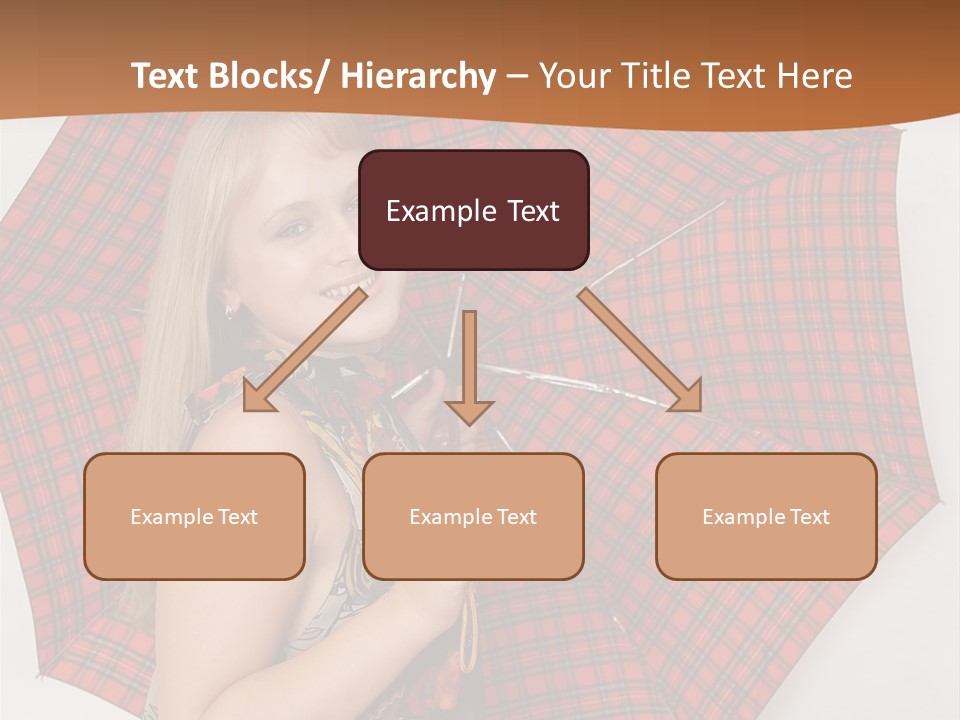 Text Blocks/ Hierarchy – Your Title Text Here

Example Text

Example Text

Example Text

Example Text